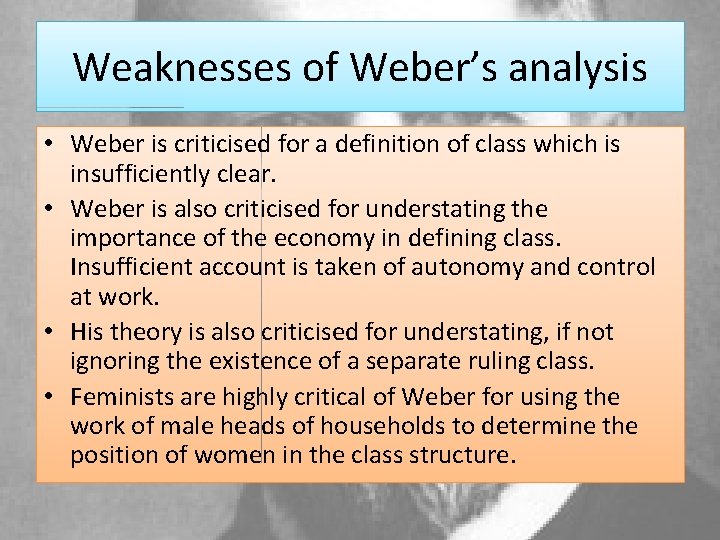 Weaknesses of Weber's analysis

• Weber is criticised for a definition of class which is insufficiently clear.
• Weber is also criticised for understating the importance of the economy in defining class. Insufficient account is taken of autonomy and control at work.
• His theory is also criticised for understating, if not ignoring the existence of a separate ruling class.
• Feminists are highly critical of Weber for using the work of male heads of households to determine the position of women in the class structure.